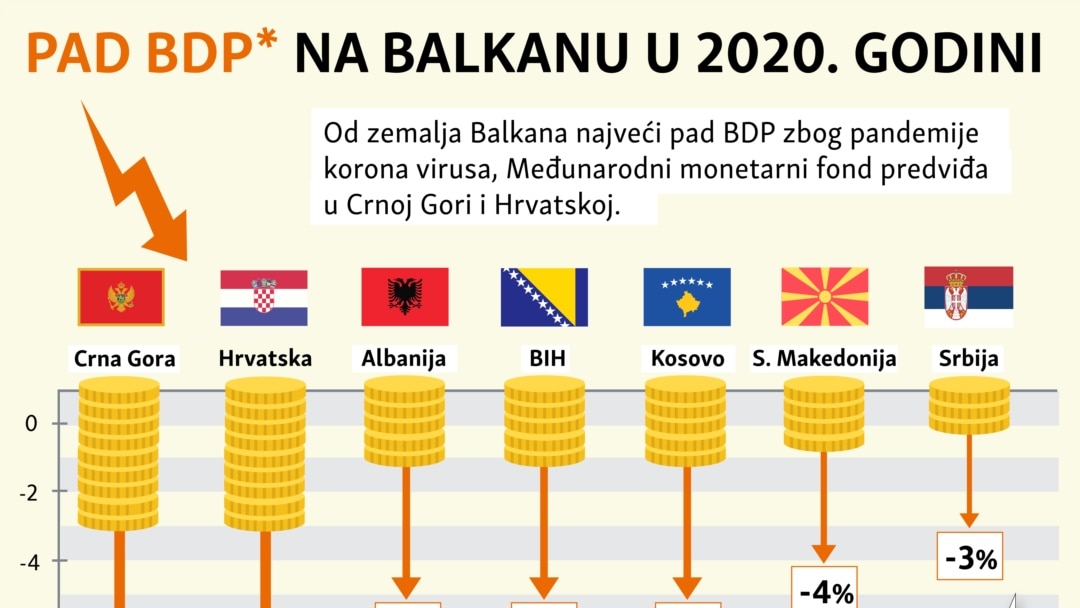 PAD BDP* NA BALKANU U 2020. GODINI

Od zemalja Balkana najveći pad BDP zbog pandemije korona virusa, Međunarodni monetarni fond predviđa u Crnoj Gori i Hrvatskoj.

Crna Gora
Hrvatska
Albanija
BIH
Kosovo
S. Makedonija
Srbija

0
-2
-4

-4%
-3%